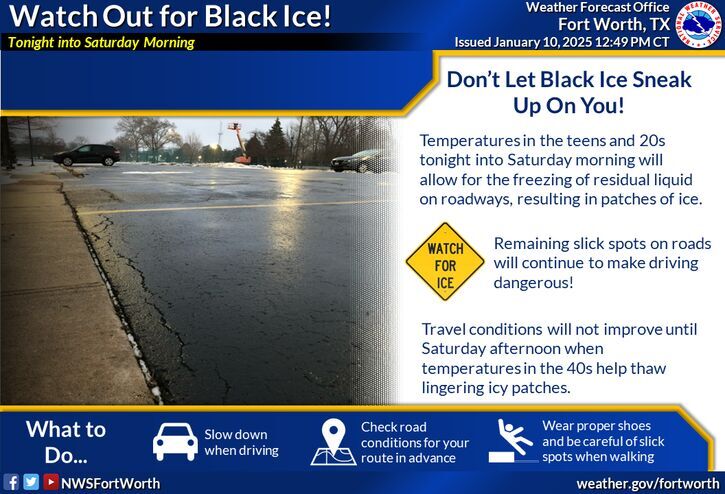 Watch Out for Black Ice!
Tonight into Saturday Morning

Weather Forecast Office
Fort Worth, TX
Issued January 10, 2025 12:49 PM CT

NATIONAL WEATHER SERVICE

Don't Let Black Ice Sneak Up On You!

Temperatures in the teens and 20s tonight into Saturday morning will allow for the freezing of residual liquid on roadways, resulting in patches of ice.

WATCH FOR ICE

Remaining slick spots on roads will continue to make driving dangerous!

Travel conditions will not improve until Saturday afternoon when temperatures in the 40s help thaw lingering icy patches.

What to Do...

Slow down when driving

Check road conditions for your route in advance

Wear proper shoes and be careful of slick spots when walking

NWSFortWorth

weather.gov/fortworth